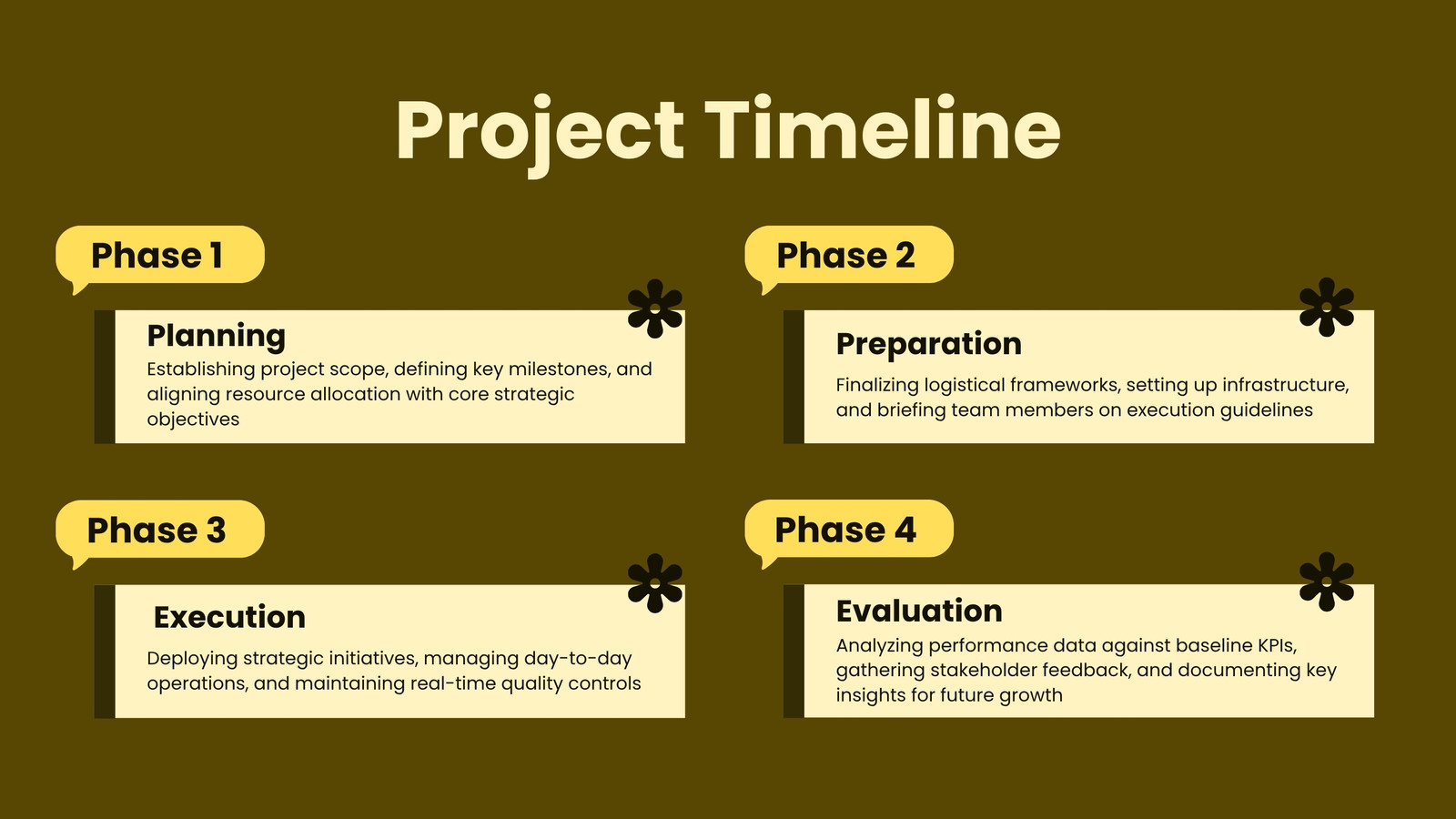 Project Timeline

Phase 1

Planning
Establishing project scope, defining key milestones, and aligning resource allocation with core strategic objectives

Phase 2

Preparation
Finalizing logistical frameworks, setting up infrastructure, and briefing team members on execution guidelines

Phase 3

Execution
Deploying strategic initiatives, managing day-to-day operations, and maintaining real-time quality controls

Phase 4

Evaluation
Analyzing performance data against baseline KPIs, gathering stakeholder feedback, and documenting key insights for future growth